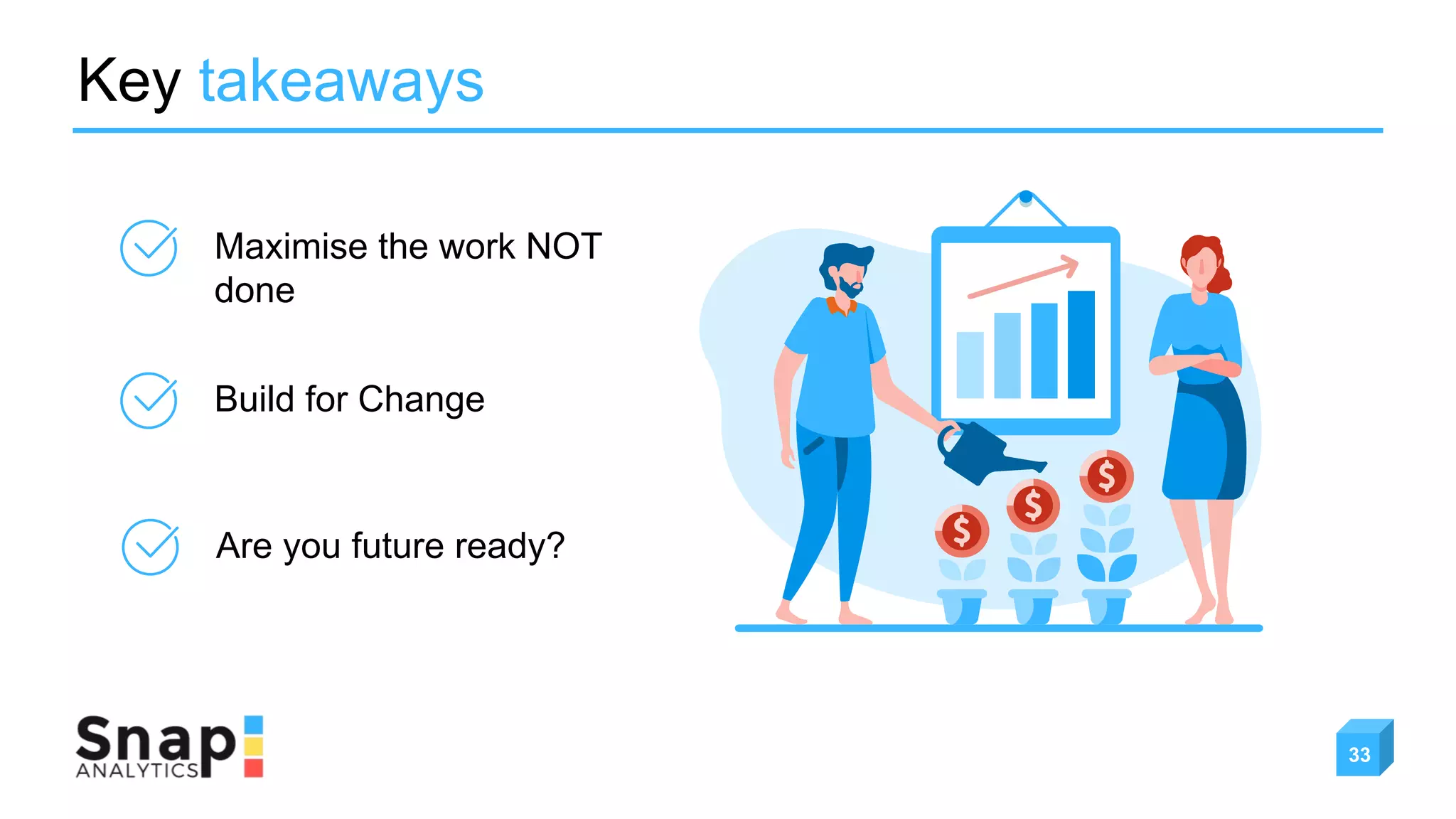 Key takeaways

Maximise the work NOT done

Build for Change

Are you future ready?

$

$

$

Snap ANALYTICS

33